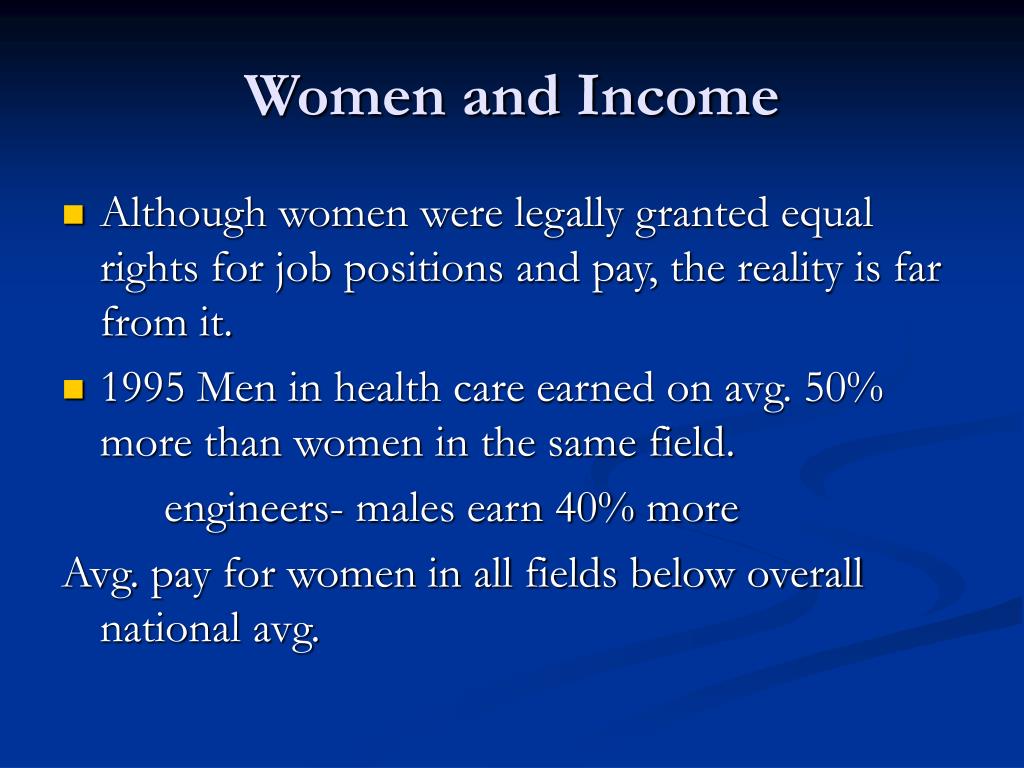 Women and Income

Although women were legally granted equal rights for job positions and pay, the reality is far from it.

1995 Men in health care earned on avg. 50% more than women in the same field.

engineers- males earn 40% more

Avg. pay for women in all fields below overall national avg.